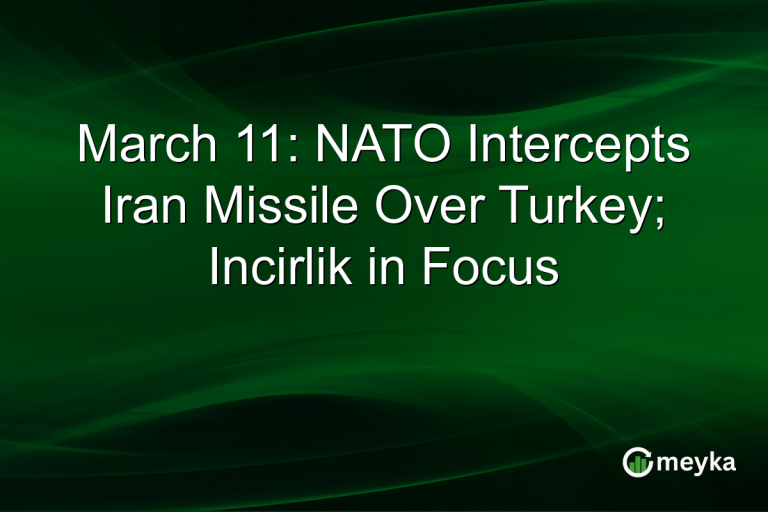 March 11: NATO Intercepts Iran Missile Over Turkey; Incirlik in Focus

meyka